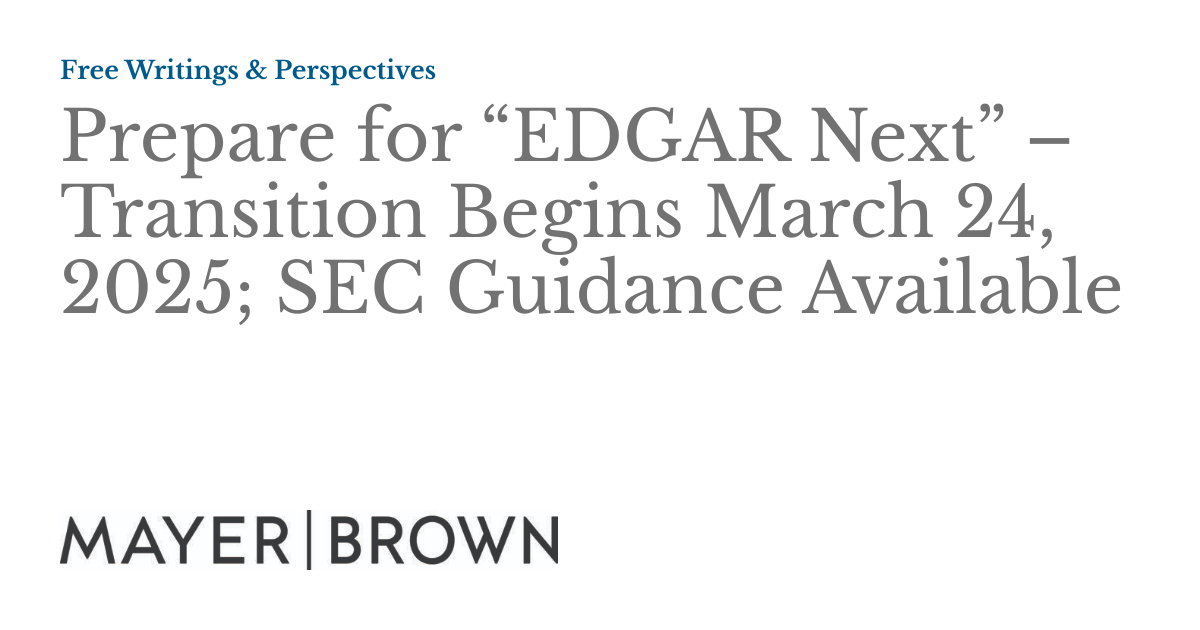 Free Writings & Perspectives

Prepare for “EDGAR Next” – Transition Begins March 24, 2025; SEC Guidance Available

MAYER | BROWN